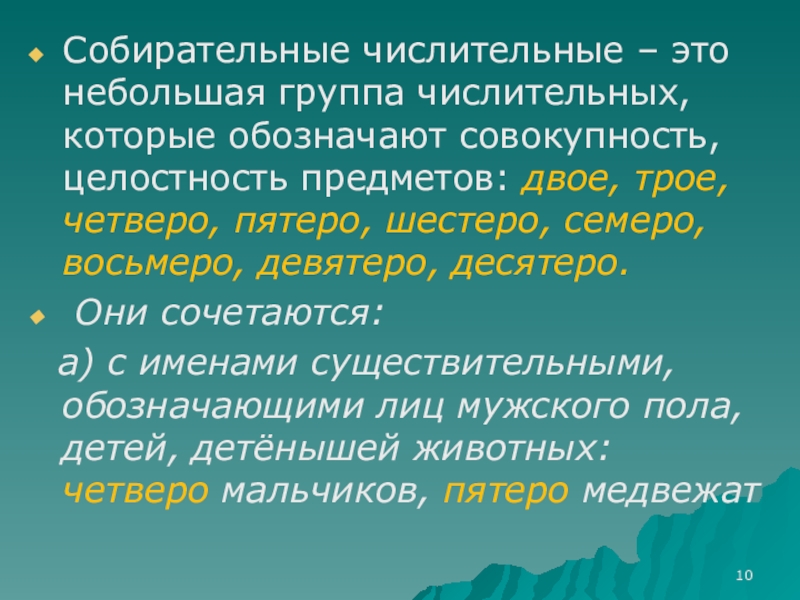 Собирательные числительные – это небольшая группа числительных, которые обозначают совокупность, целостность предметов: двое, трое, четверо, пятеро, шестеро, семеро, восьмеро, девятеро, десятеро.

Они сочетаются:

а) с именами существительными, обозначающими лиц мужского пола, детей, детёнышей животных: четверо мальчиков, пятеро медвежат

10